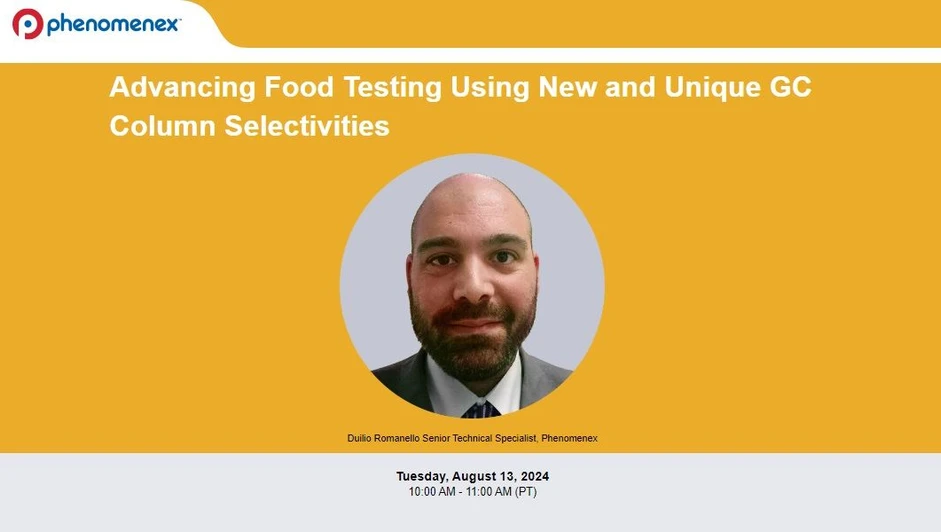 phenomenex

Advancing Food Testing Using New and Unique GC Column Selectivities

Duilio Romanello Senior Technical Specialist, Phenomenex

Tuesday, August 13, 2024
10:00 AM - 11:00 AM (PT)